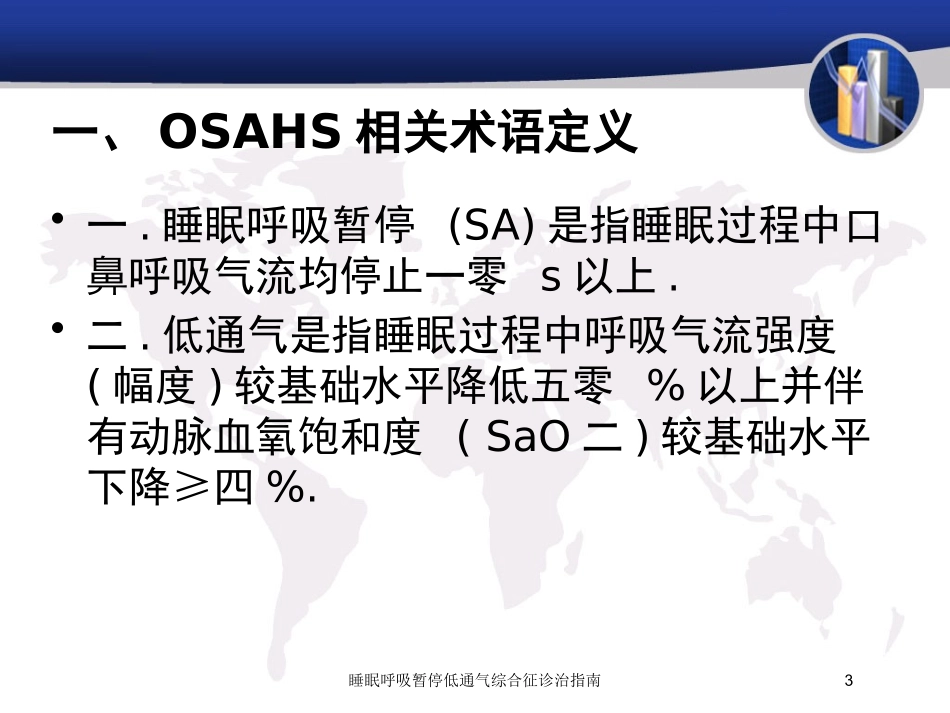 一、 OSAHS 相关术语定义

• 一 . 睡眠呼吸暂停 (SA) 是指睡眠过程中口鼻呼吸气流均停止一零 s 以上 .

• 二 . 低通气是指睡眠过程中呼吸气流强度 ( 幅度 ) 较基础水平降低五零 % 以上并伴有动脉血氧饱和度 ( SaO 二 ) 较基础水平下降≥四 %.

睡眠呼吸暂停低通气综合征诊治指南

3